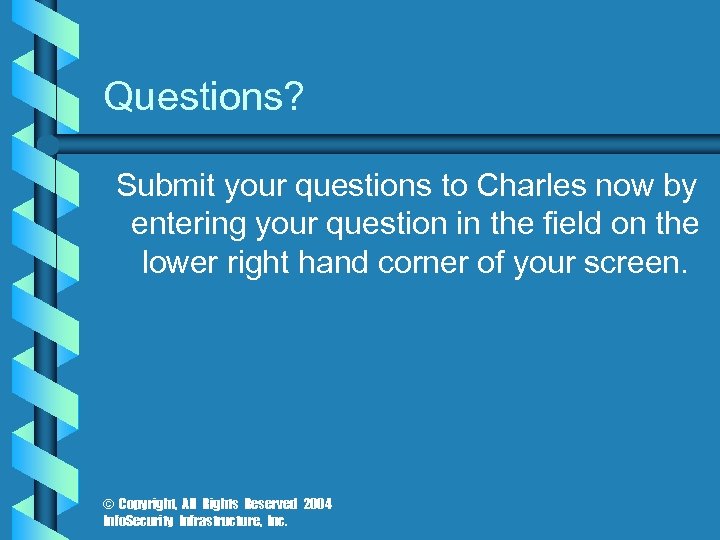 Questions?

Submit your questions to Charles now by entering your question in the field on the lower right hand corner of your screen.

© Copyright, All Rights Reserved 2004
InfoSecurity Infrastructure, Inc.